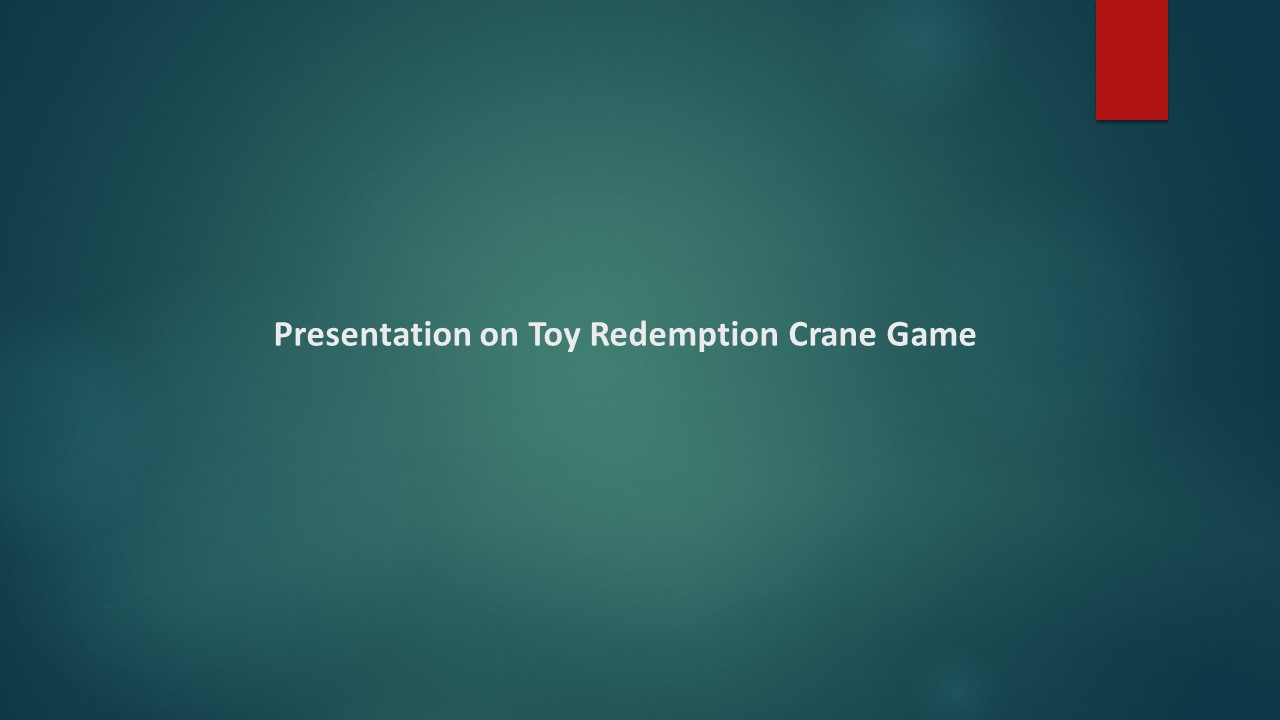 Presentation on Toy Redemption Crane Game